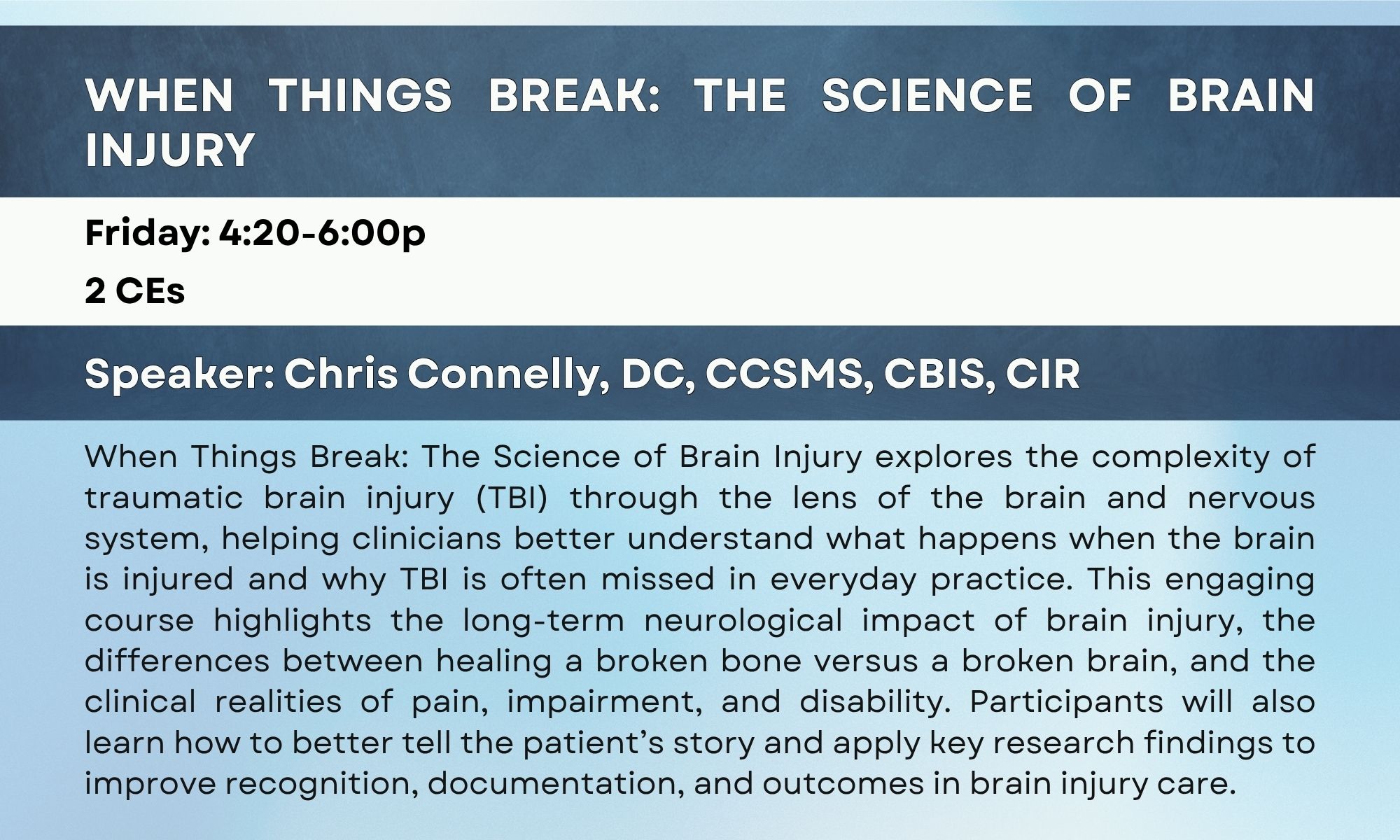 WHEN THINGS BREAK: THE SCIENCE OF BRAIN INJURY

Friday: 4:20-6:00p

2 CEs

Speaker: Chris Connelly, DC, CCSMS, CBIS, CIR

When Things Break: The Science of Brain Injury explores the complexity of traumatic brain injury (TBI) through the lens of the brain and nervous system, helping clinicians better understand what happens when the brain is injured and why TBI is often missed in everyday practice. This engaging course highlights the long-term neurological impact of brain injury, the differences between healing a broken bone versus a broken brain, and the clinical realities of pain, impairment, and disability. Participants will also learn how to better tell the patient's story and apply key research findings to improve recognition, documentation, and outcomes in brain injury care.